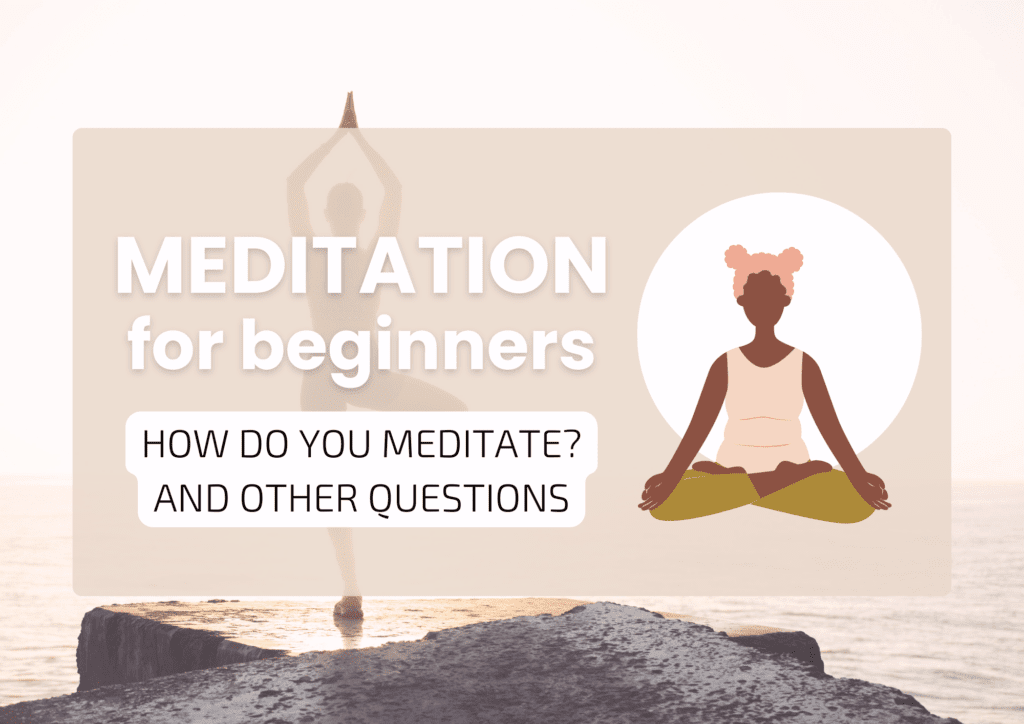 MEDITATION
for beginners

HOW DO YOU MEDITATE?
AND OTHER QUESTIONS